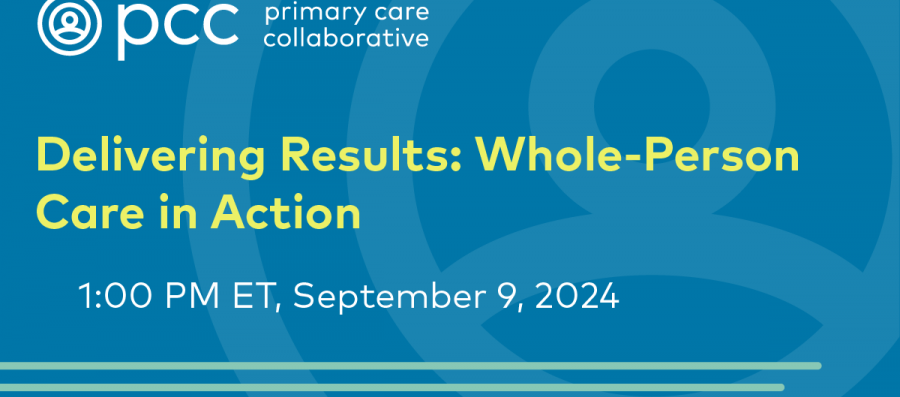 pcc primary care collaborative

Delivering Results: Whole-Person Care in Action

1:00 PM ET, September 9, 2024